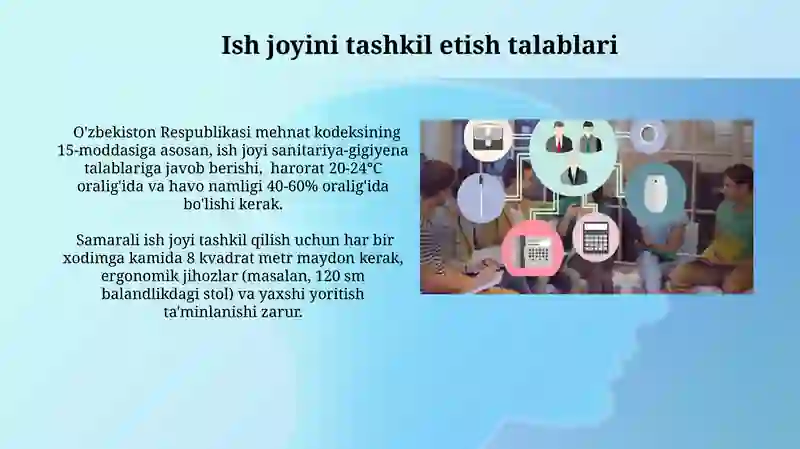 Ish joyini tashkil etish talablari

O'zbekiston Respublikasi mehnat kodeksining 15-moddasiga asosan, ish joyi sanitariya-gigiyena talablariga javob berishi, harorat 20-24°C oralig'ida va havo namligi 40-60% oralig'ida bo'lishi kerak.

Samarali ish joyi tashkil qilish uchun har bir xodimga kamida 8 kvadrat metr maydon kerak, ergonomik jihozlar (masalan, 120 sm balandlikdagi stol) va yaxshi yoritish ta'minlanishi zarur.